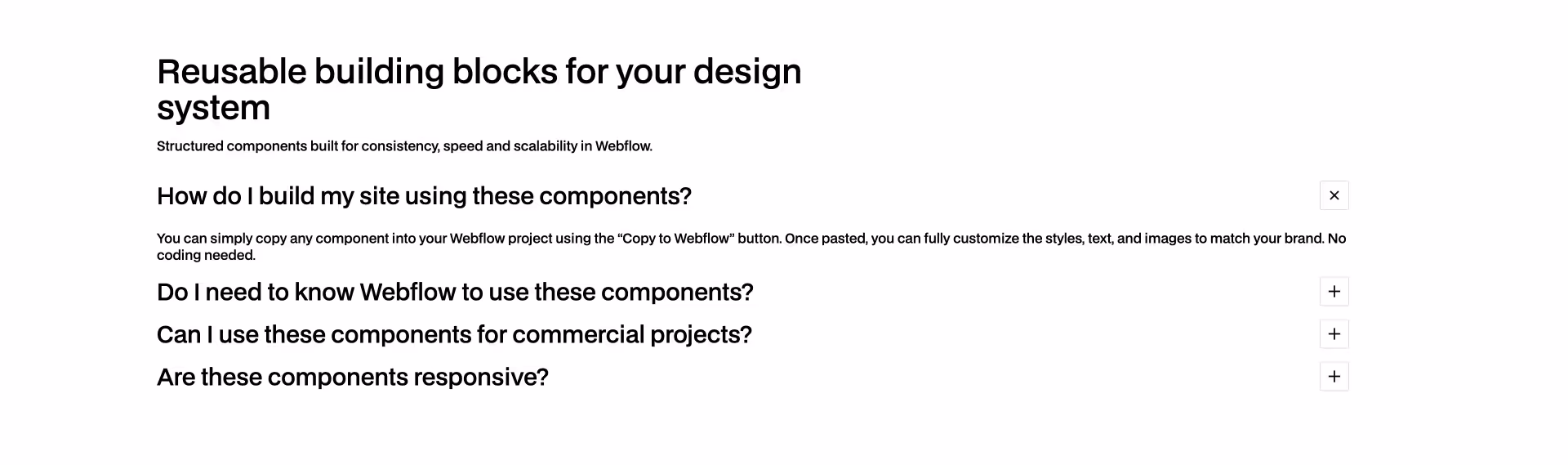 Reusable building blocks for your design system

Structured components built for consistency, speed and scalability in Webflow.

How do I build my site using these components?

×

You can simply copy any component into your Webflow project using the “Copy to Webflow” button. Once pasted, you can fully customize the styles, text, and images to match your brand. No coding needed.

Do I need to know Webflow to use these components?

+

Can I use these components for commercial projects?

+

Are these components responsive?

+